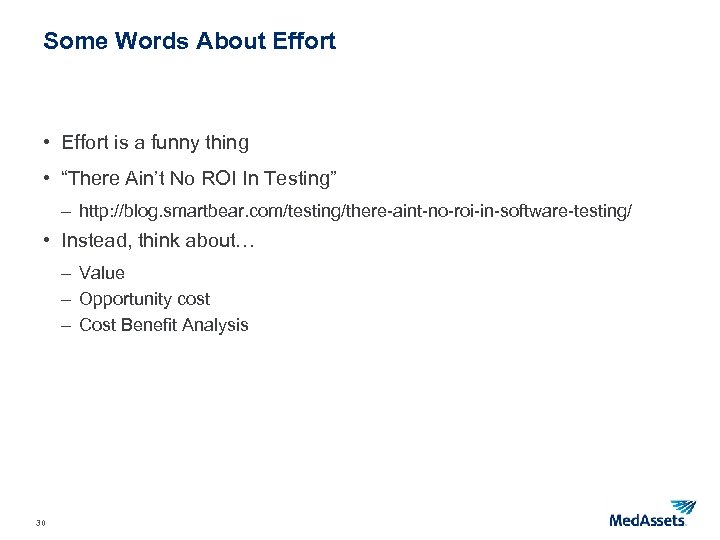 Some Words About Effort

• Effort is a funny thing
• “There Ain’t No ROI In Testing”
– http://blog.smartbear.com/testing/there-aint-no-roi-in-software-testing/
• Instead, think about…
– Value
– Opportunity cost
– Cost Benefit Analysis

30

MedAssets